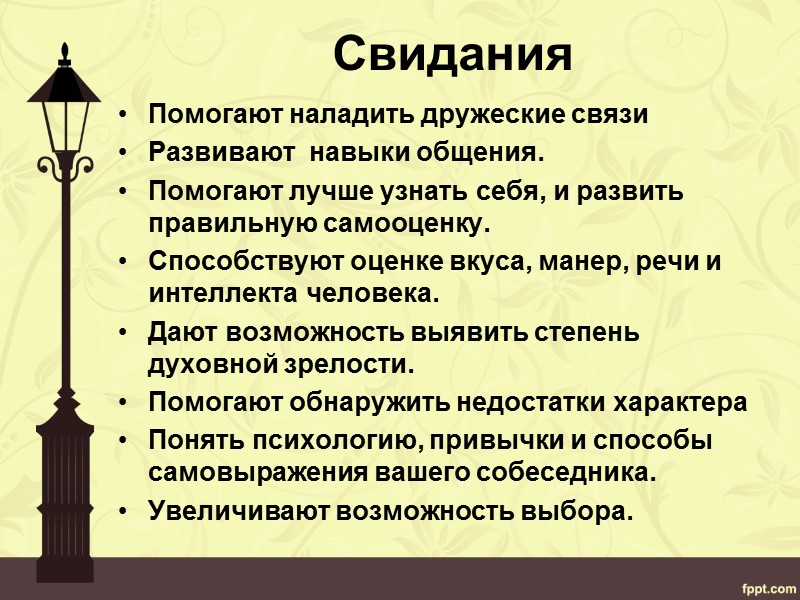 Свидания

• Помогают наладить дружеские связи
• Развивают  навыки общения.
• Помогают лучше узнать себя, и развить правильную самооценку.
• Способствуют оценке вкуса, манер, речи и интеллекта человека.
• Дают возможность выявить степень духовной зрелости.
• Помогают обнаружить недостатки характера
• Понять психологию, привычки и способы самовыражения вашего собеседника.
• Увеличивают возможность выбора.

fppt.com